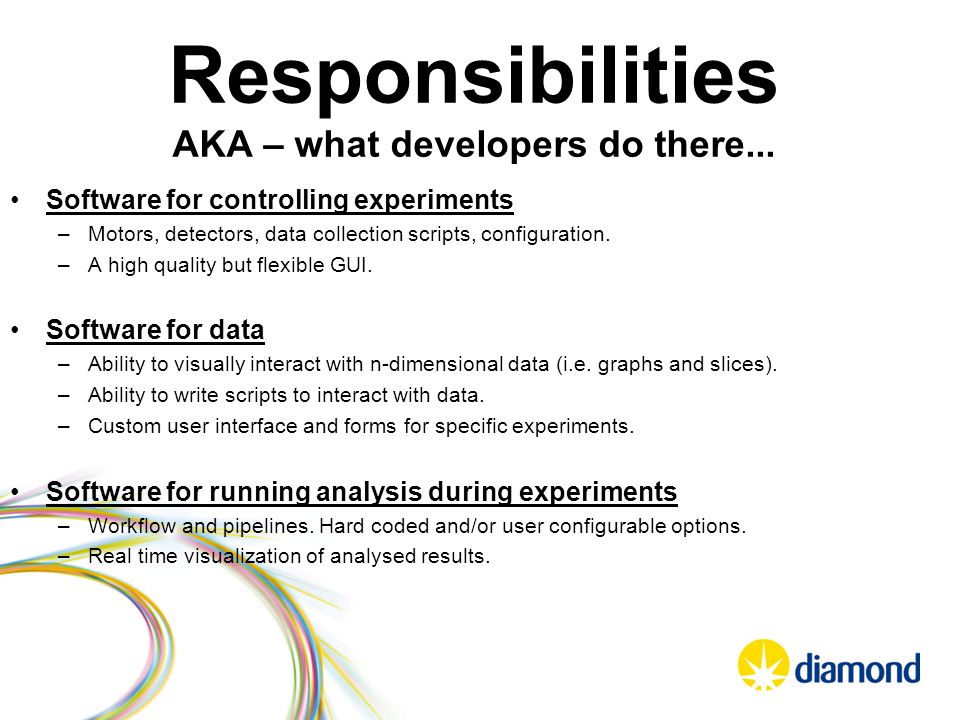 Responsibilities
AKA – what developers do there...

• Software for controlling experiments
– Motors, detectors, data collection scripts, configuration.
– A high quality but flexible GUI.

• Software for data
– Ability to visually interact with n-dimensional data (i.e. graphs and slices).
– Ability to write scripts to interact with data.
– Custom user interface and forms for specific experiments.

• Software for running analysis during experiments
– Workflow and pipelines. Hard coded and/or user configurable options.
– Real time visualization of analysed results.

diamond